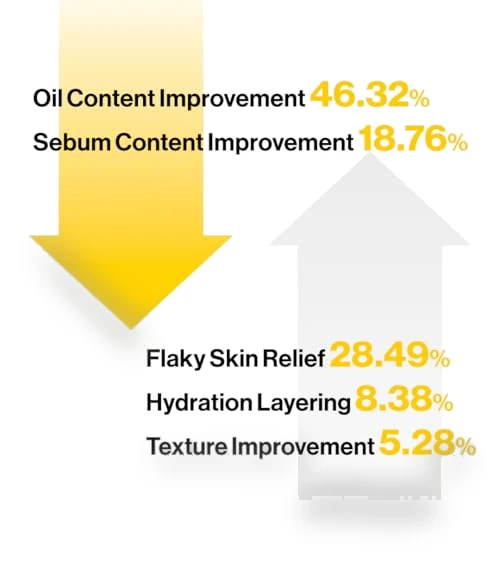 Oil Content Improvement 46.32%
Sebum Content Improvement 18.76%

Flaky Skin Relief 28.49%
Hydration Layering 8.38%
Texture Improvement 5.28%